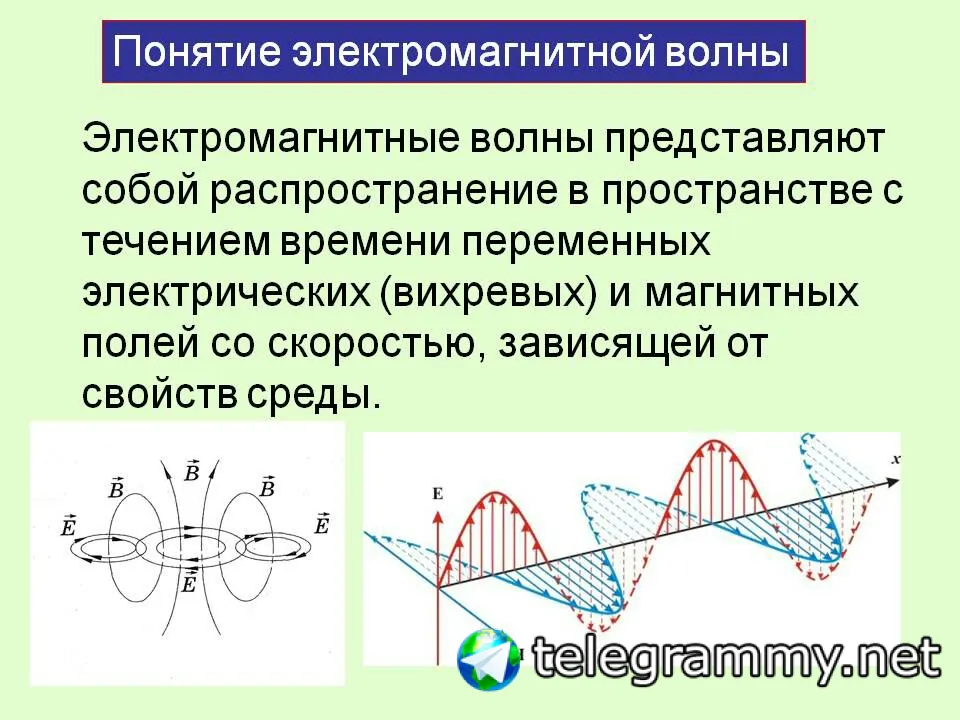 Понятие электромагнитной волны

Электромагнитные волны представляют собой распространение в пространстве с течением времени переменных электрических (вихревых) и магнитных полей со скоростью, зависящей от свойств среды.

$\vec{B}$ $\vec{B}$ $\vec{B}$
$\vec{E}$ $\vec{E}$
$\vec{E}$

E
x

telegrammy.net